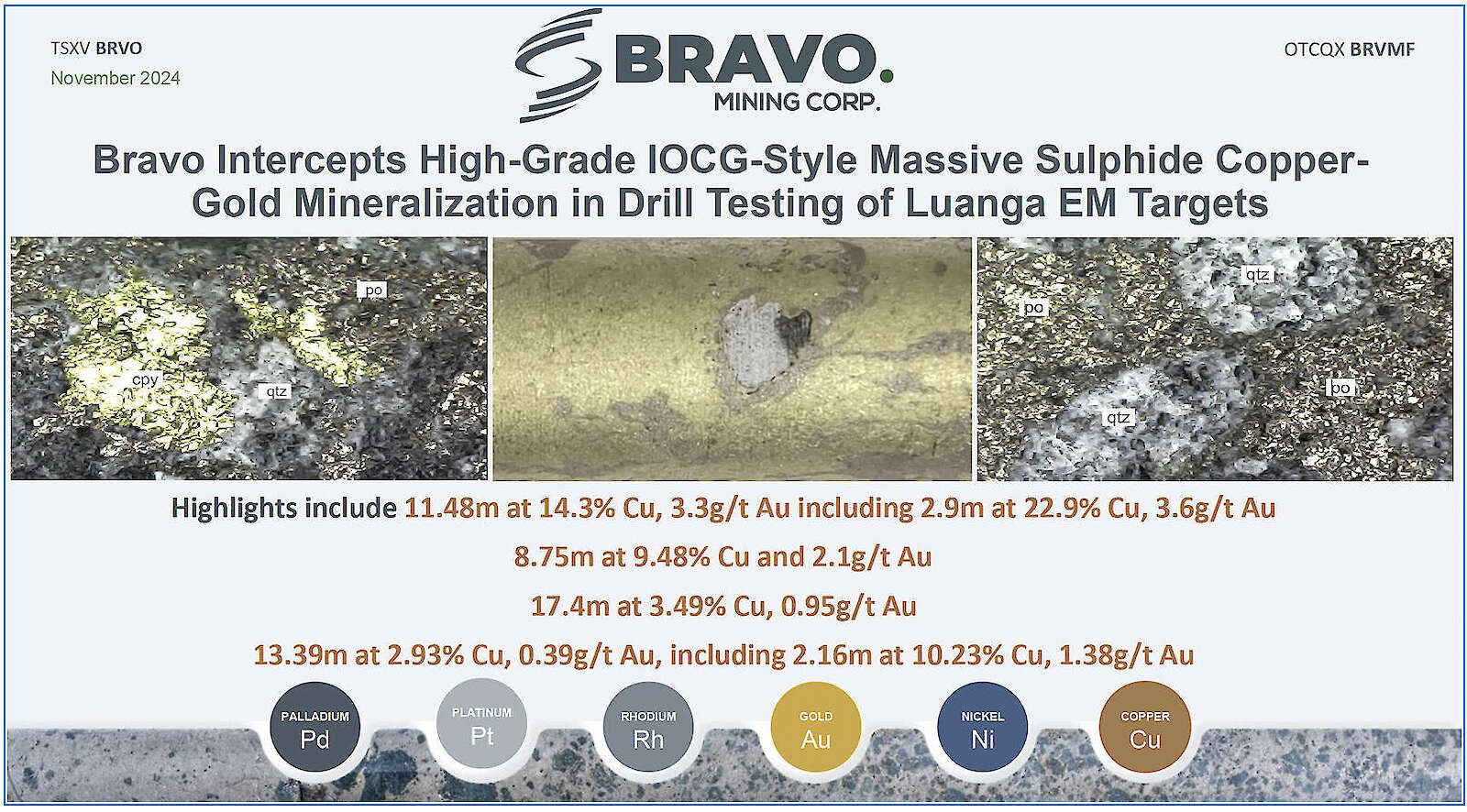 TSXV BRVO
November 2024

BRAVO.
MINING CORP.

OTCQX BRVMF

Bravo Intercepts High-Grade IOCG-Style Massive Sulphide Copper-Gold Mineralization in Drill Testing of Luanga EM Targets

po
cpy
qtz

qtz
po
po
qtz

Highlights include 11.48m at 14.3% Cu, 3.3g/t Au including 2.9m at 22.9% Cu, 3.6g/t Au

8.75m at 9.48% Cu and 2.1g/t Au

17.4m at 3.49% Cu, 0.95g/t Au

13.39m at 2.93% Cu, 0.39g/t Au, including 2.16m at 10.23% Cu, 1.38g/t Au

PALLADIUM
Pd

PLATINUM
Pt

RHODIUM
Rh

GOLD
Au

NICKEL
Ni

COPPER
Cu